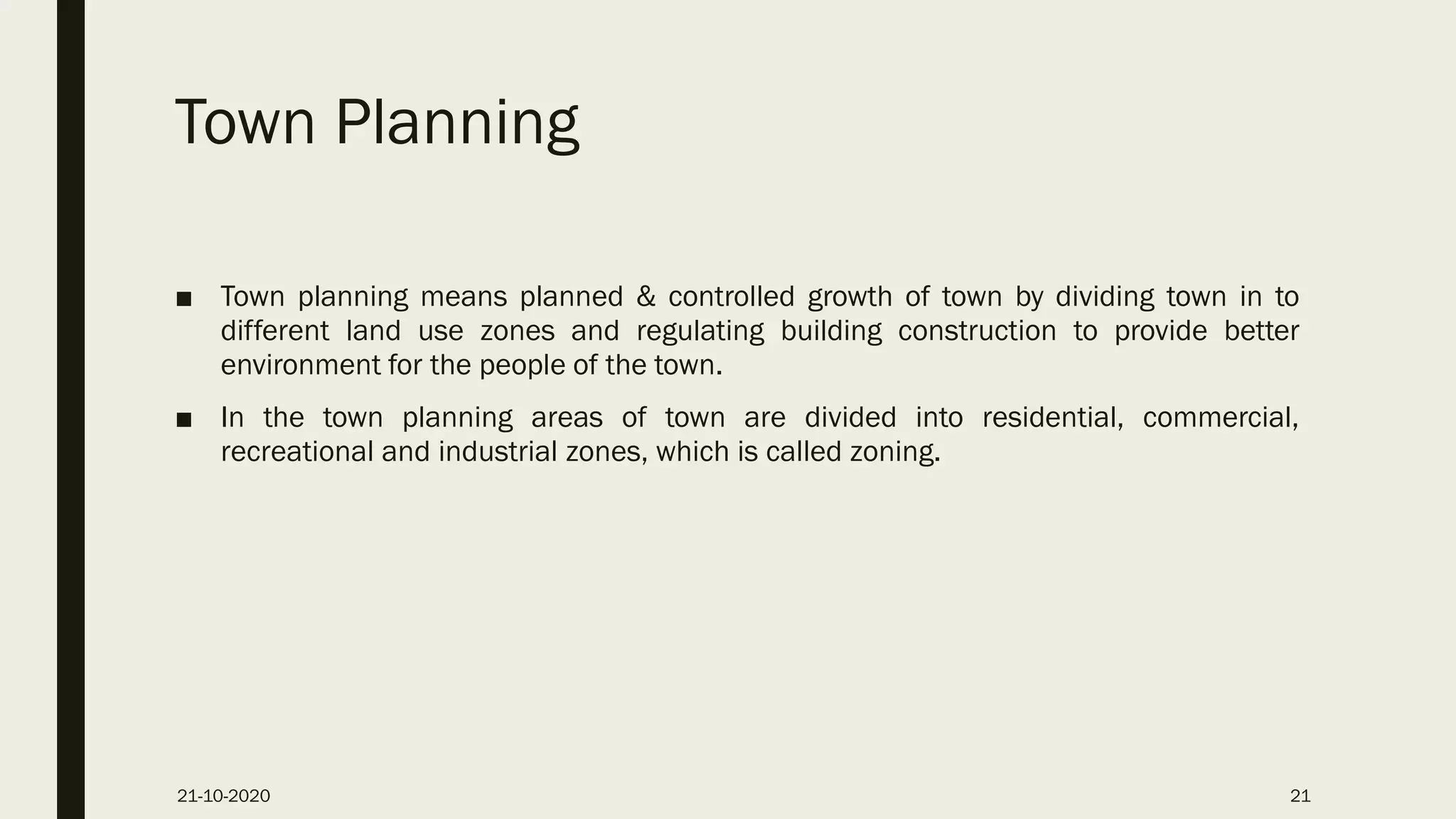 Town Planning

■ Town planning means planned & controlled growth of town by dividing town in to different land use zones and regulating building construction to provide better environment for the people of the town.

■ In the town planning areas of town are divided into residential, commercial, recreational and industrial zones, which is called zoning.

21-10-2020

21